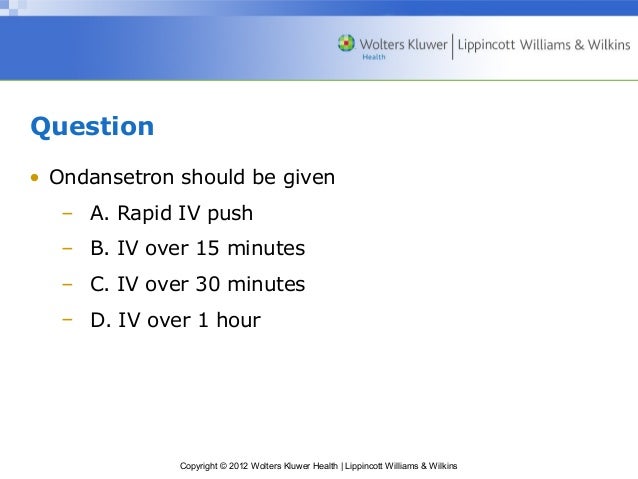 Wolters Kluwer Health | Lippincott Williams & Wilkins

Question

• Ondansetron should be given
– A. Rapid IV push
– B. IV over 15 minutes
– C. IV over 30 minutes
– D. IV over 1 hour

Copyright © 2012 Wolters Kluwer Health | Lippincott Williams & Wilkins